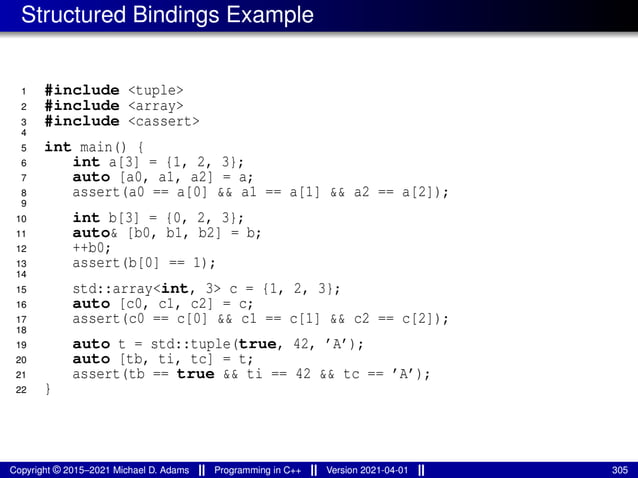 Structured Bindings Example

1 #include <tuple>
2 #include <array>
3 #include <cassert>
4
5 int main() {
6     int a[3] = {1, 2, 3};
7     auto [a0, a1, a2] = a;
8     assert(a0 == a[0] && a1 == a[1] && a2 == a[2]);
9
10    int b[3] = {0, 2, 3};
11    auto& [b0, b1, b2] = b;
12    ++b0;
13    assert(b[0] == 1);
14
15    std::array<int, 3> c = {1, 2, 3};
16    auto [c0, c1, c2] = c;
17    assert(c0 == c[0] && c1 == c[1] && c2 == c[2]);
18
19    auto t = std::tuple(true, 42, 'A');
20    auto [tb, ti, tc] = t;
21    assert(tb == true && ti == 42 && tc == 'A');
22 }

Copyright © 2015–2021 Michael D. Adams || Programming in C++ || Version 2021-04-01 || 305